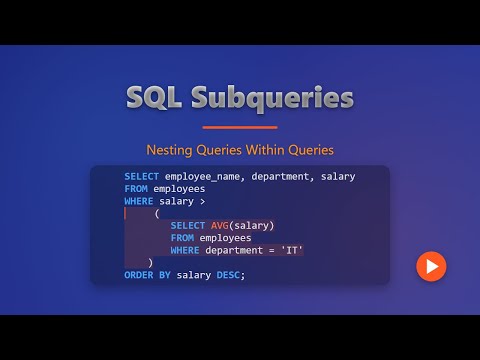 SQL Subqueries

Nesting Queries Within Queries

SELECT employee_name, department, salary
FROM employees
WHERE salary >
    (
        SELECT AVG(salary)
        FROM employees
        WHERE department = 'IT'
    )
ORDER BY salary DESC;